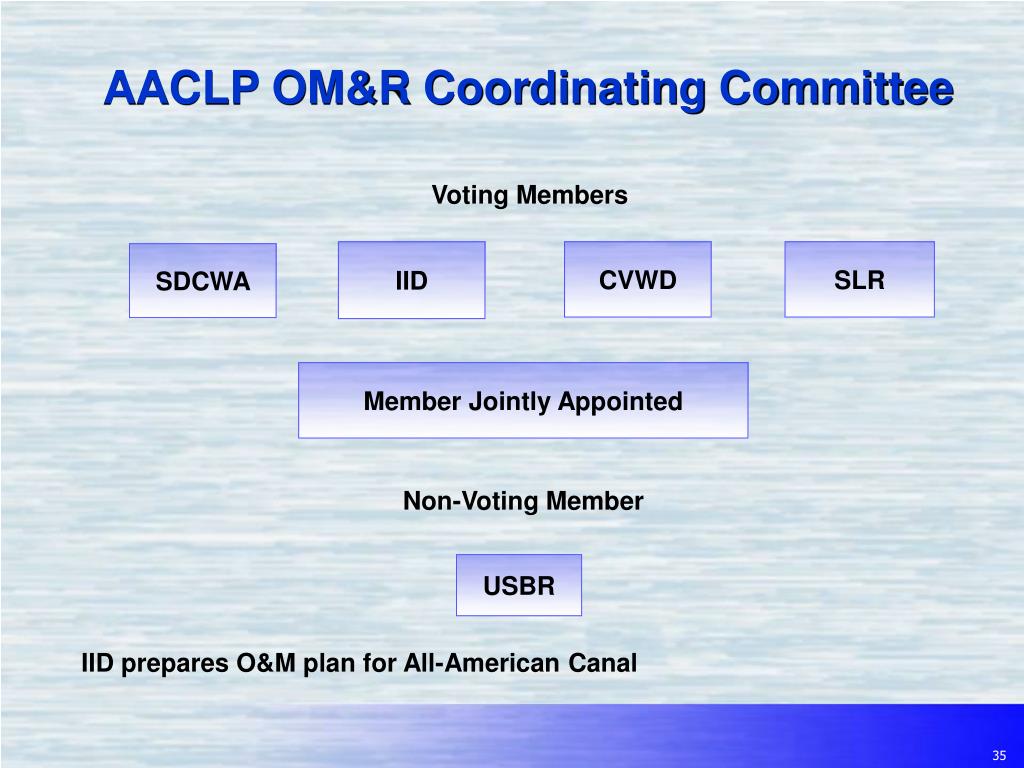 AACLP OM&R Coordinating Committee

Voting Members

SDCWA

IID

CVWD

SLR

Member Jointly Appointed

Non-Voting Member

USBR

IID prepares O&M plan for All-American Canal

35